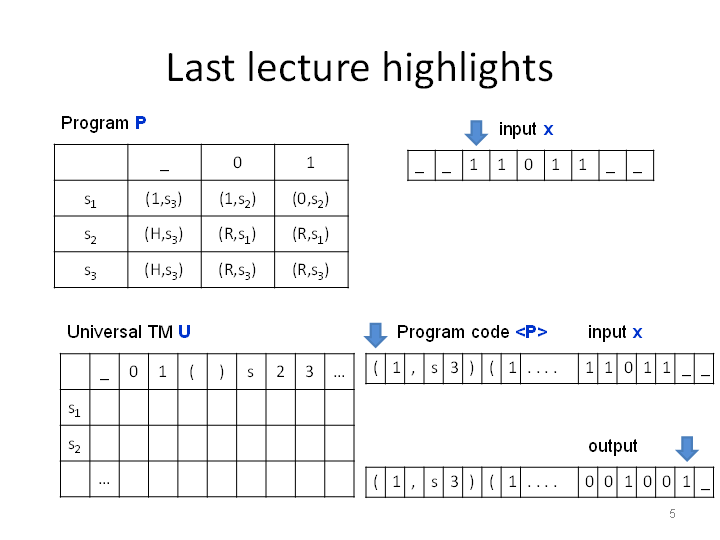 Last lecture highlights

Program P

| | _ | 0 | 1 |
|---|---|---|---|
| $s_1$ | $(1,s_3)$ | $(1,s_2)$ | $(0,s_2)$ |
| $s_2$ | $(H,s_3)$ | $(R,s_1)$ | $(R,s_1)$ |
| $s_3$ | $(H,s_3)$ | $(R,s_3)$ | $(R,s_3)$ |

input x

| _ | _ | 1 | 1 | 0 | 1 | 1 | _ | _ |
|---|---|---|---|---|---|---|---|---|

Universal TM U

| | _ | 0 | 1 | ( | ) | s | 2 | 3 | ... |
|---|---|---|---|---|---|---|---|---|---|
| $s_1$ | | | | | | | | | |
| $s_2$ | | | | | | | | | |
| | ... | | | | | | | | |

Program code <P> input x

| ( | 1 | , | s | 3 | ) | ( | 1 | . . . . | 1 | 1 | 0 | 1 | 1 | _ | _ |
|---|---|---|---|---|---|---|---|---|---|---|---|---|---|---|---|

output

| ( | 1 | , | s | 3 | ) | ( | 1 | . . . . | 0 | 0 | 1 | 0 | 0 | 1 | _ |
|---|---|---|---|---|---|---|---|---|---|---|---|---|---|---|---|

5